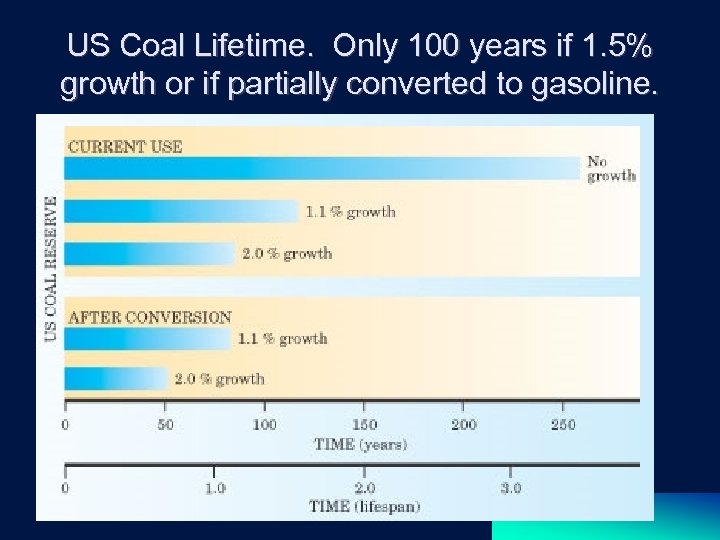 US Coal Lifetime. Only 100 years if 1.5% growth or if partially converted to gasoline.

US COAL RESERVE

CURRENT USE

No growth

1.1 % growth

2.0 % growth

AFTER CONVERSION

1.1 % growth

2.0 % growth

0 50 100 150 200 250

TIME (years)

0 1.0 2.0 3.0

TIME (lifespan)